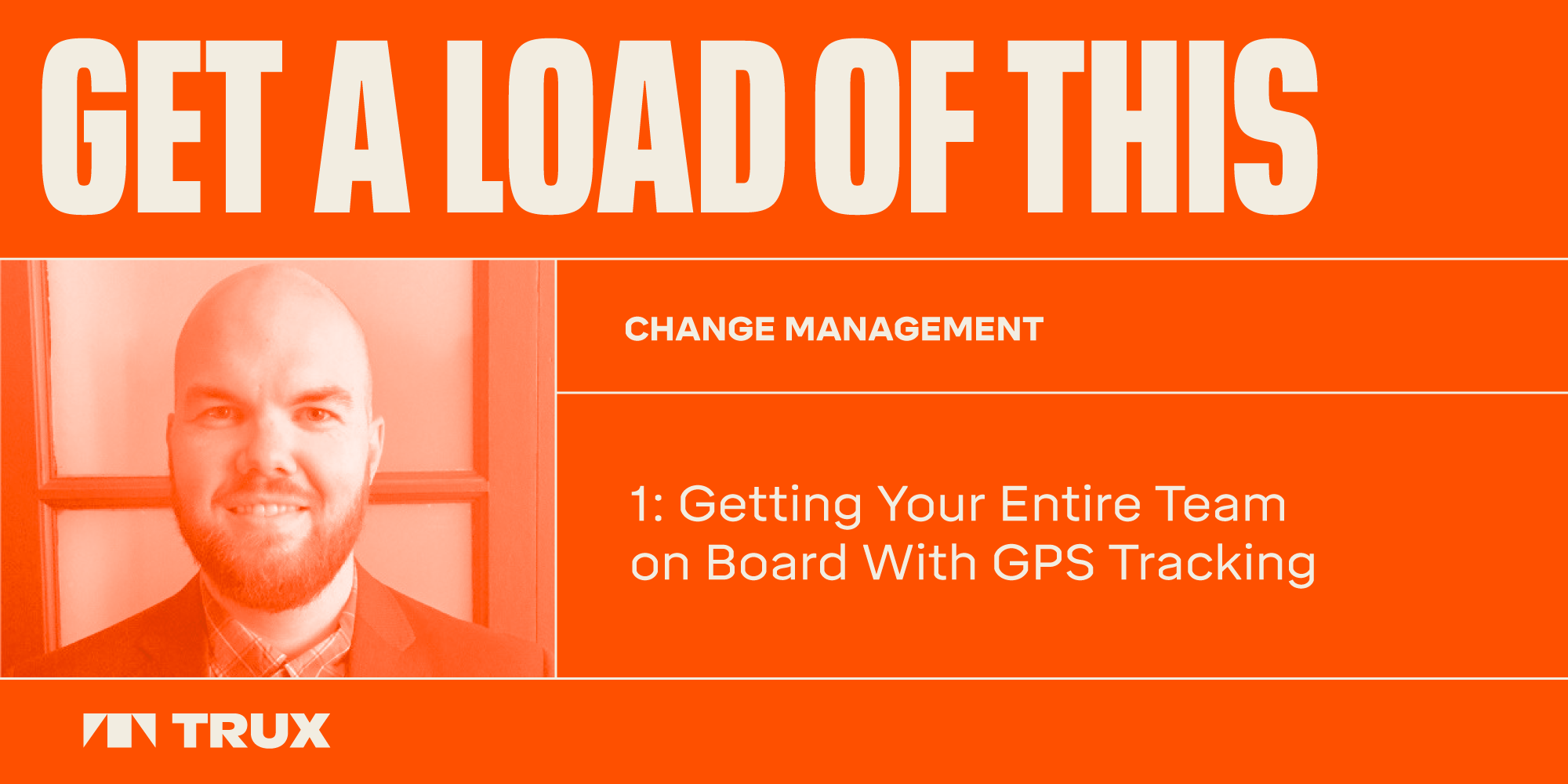 GET A LOAD OF THIS

CHANGE MANAGEMENT

1: Getting Your Entire Team on Board With GPS Tracking

TRUX